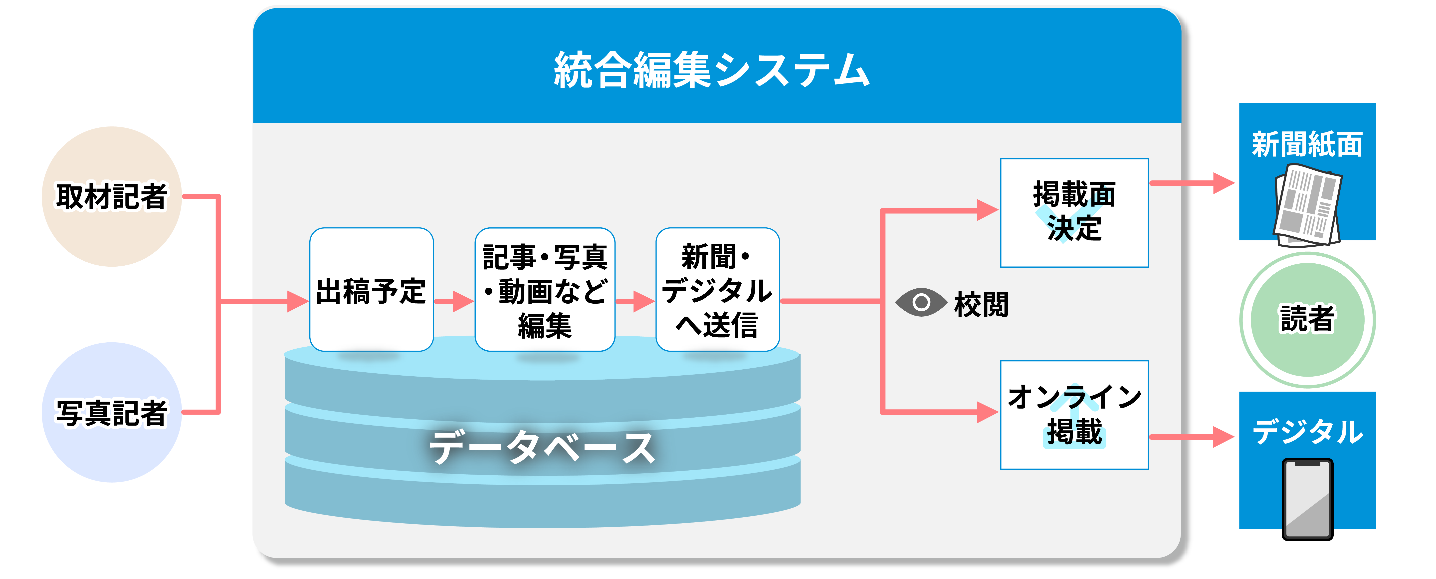 統合編集システム

取材記者

写真記者

出稿予定

記事・写真・動画など編集

新聞・デジタルへ送信

データベース

校閲

掲載面決定

オンライン掲載

新聞紙面

読者

デジタル